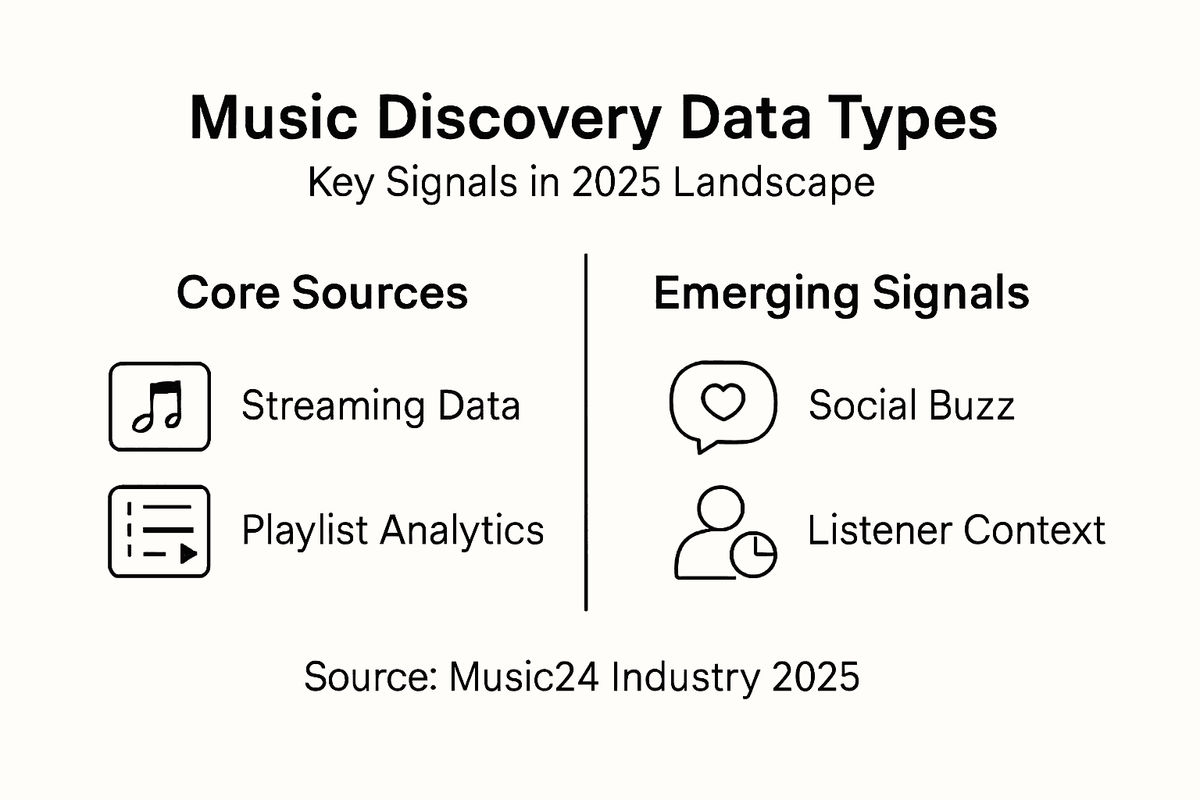 Music Discovery Data Types

Key Signals in 2025 Landscape

Core Sources

Streaming Data

Playlist Analytics

Emerging Signals

Social Buzz

Listener Context

Source: Music24 Industry 2025